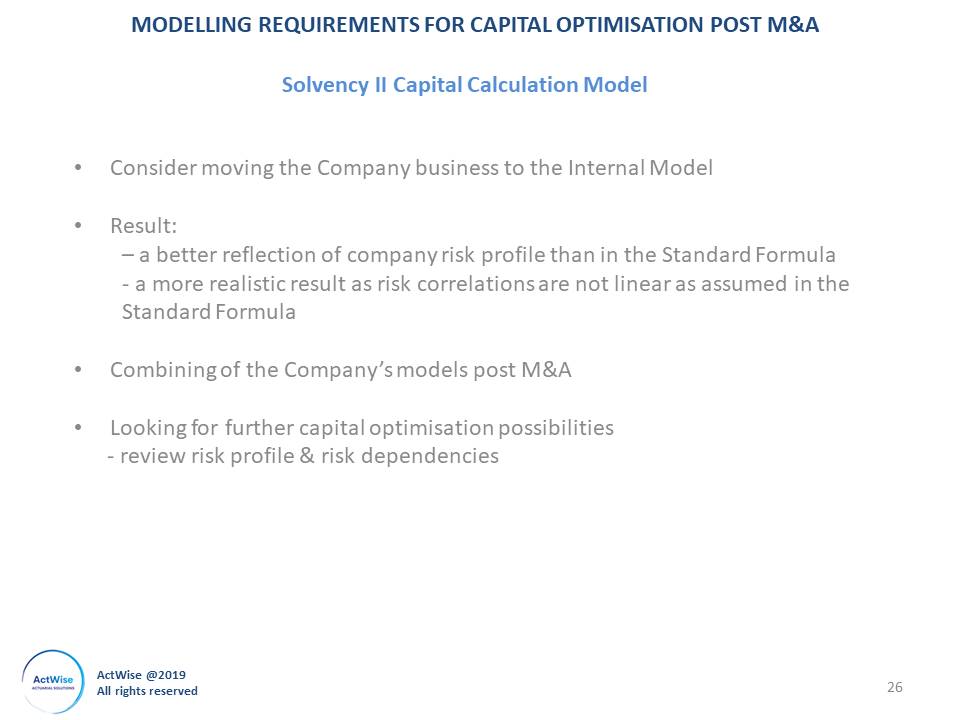 MODELLING REQUIREMENTS FOR CAPITAL OPTIMISATION POST M&A

Solvency II Capital Calculation Model

• Consider moving the Company business to the Internal Model

• Result:
– a better reflection of company risk profile than in the Standard Formula
- a more realistic result as risk correlations are not linear as assumed in the Standard Formula

• Combining of the Company's models post M&A

• Looking for further capital optimisation possibilities
- review risk profile & risk dependencies

ActWise
ACTUARIAL SOLUTIONS

ActWise @2019
All rights reserved

26